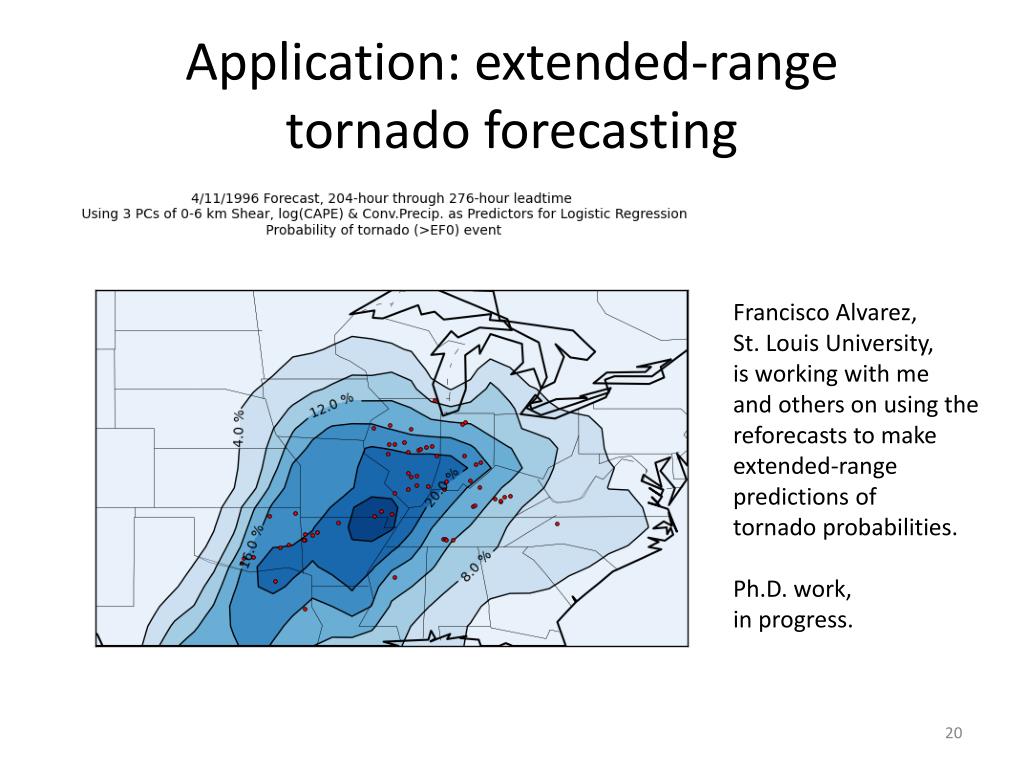 Application: extended-range tornado forecasting

4/11/1996 Forecast, 204-hour through 276-hour leadtime
Using 3 PCs of 0-6 km Shear, log(CAPE) & Conv.Precip. as Predictors for Logistic Regression
Probability of tornado (>EF0) event

4.0 %
12.0 %
20.0 %
16.0 %
8.0 %

Francisco Alvarez, St. Louis University, is working with me and others on using the reforecasts to make extended-range predictions of tornado probabilities.

Ph.D. work, in progress.

20